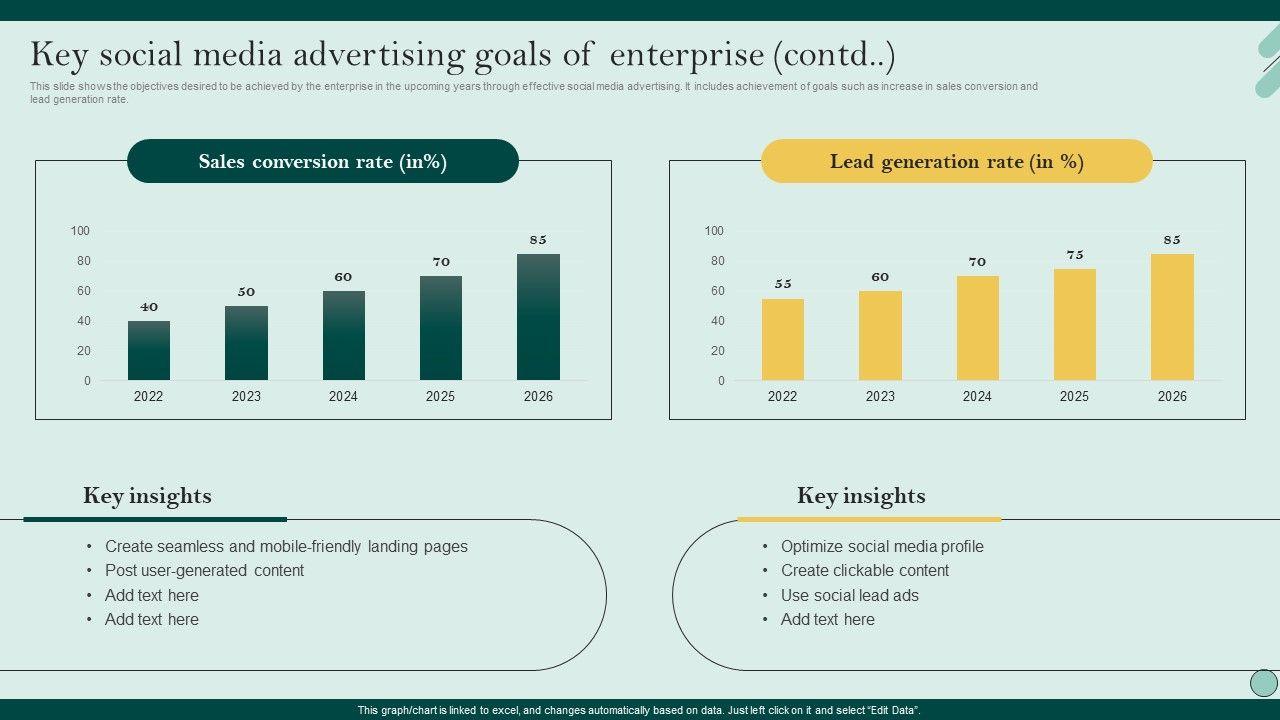 Key social media advertising goals of enterprise (contd..)

This slide shows the objectives desired to be achieved by the enterprise in the upcoming years through effective social media advertising. It includes achievement of goals such as increase in sales conversion and lead generation rate.

Sales conversion rate (in%)

100
80
60
40
20
0

40 50 60 70 85

2022 2023 2024 2025 2026

Lead generation rate (in %)

100
80
60
40
20
0

55 60 70 75 85

2022 2023 2024 2025 2026

Key insights

• Create seamless and mobile-friendly landing pages
• Post user-generated content
• Add text here
• Add text here

Key insights

• Optimize social media profile
• Create clickable content
• Use social lead ads
• Add text here

This graph/chart is linked to excel, and changes automatically based on data. Just left click on it and select "Edit Data".